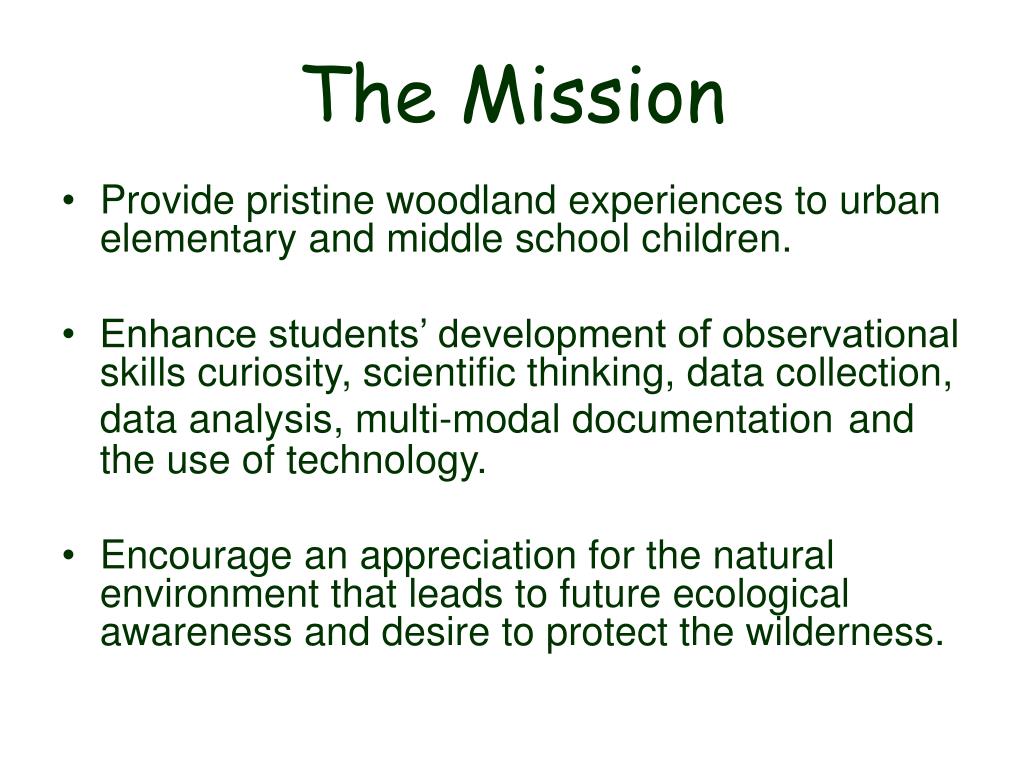 The Mission

• Provide pristine woodland experiences to urban elementary and middle school children.

• Enhance students’ development of observational skills curiosity, scientific thinking, data collection, data analysis, multi-modal documentation and the use of technology.

• Encourage an appreciation for the natural environment that leads to future ecological awareness and desire to protect the wilderness.